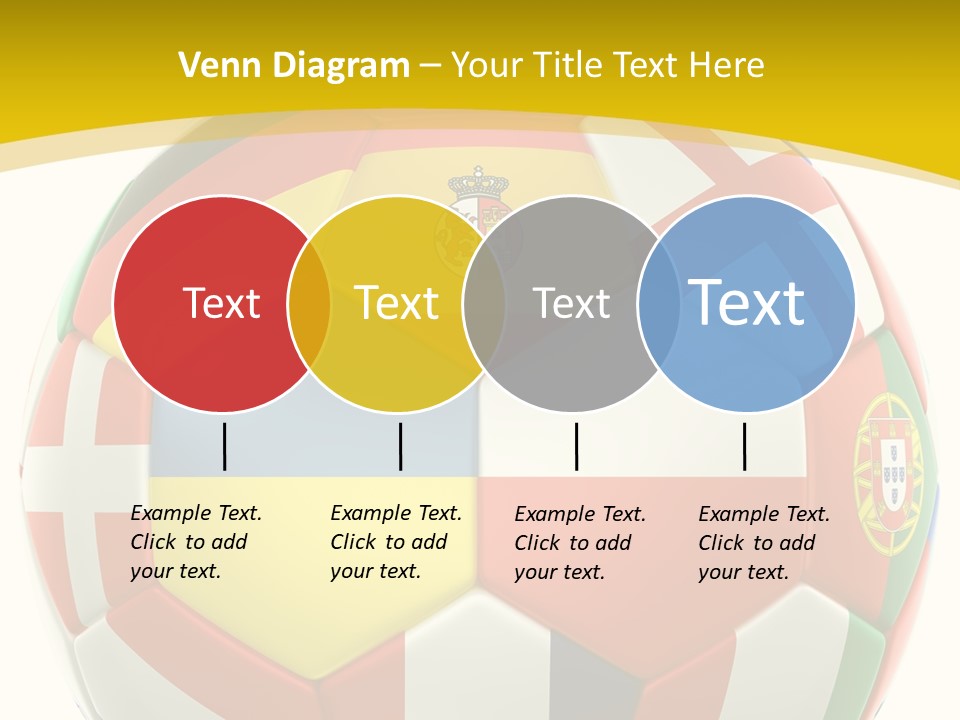 Venn Diagram – Your Title Text Here

Text

Text

Text

Text

Example Text. Click to add your text.

Example Text. Click to add your text.

Example Text. Click to add your text.

Example Text. Click to add your text.